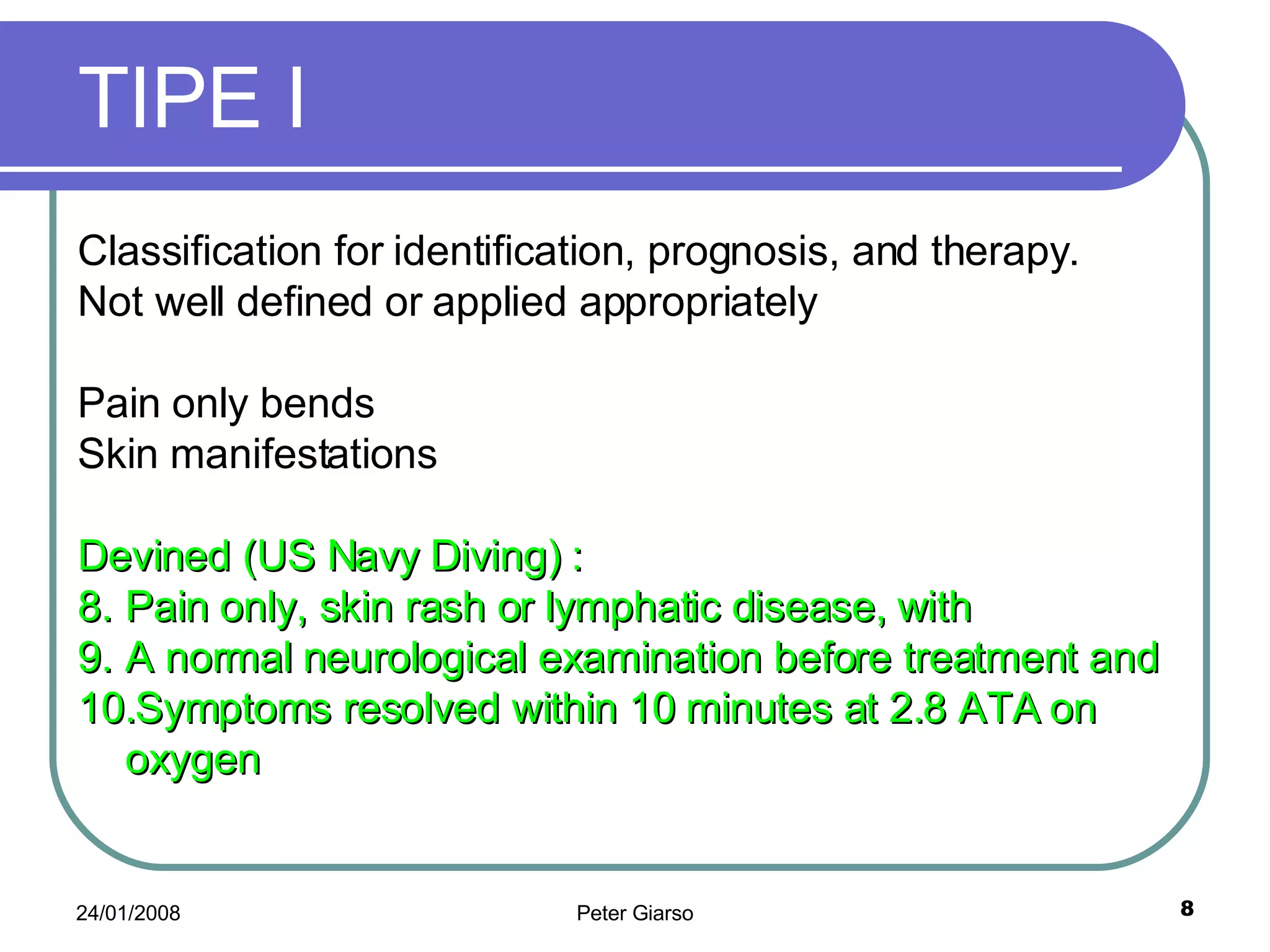 TIPE I

Classification for identification, prognosis, and therapy.
Not well defined or applied appropriately

Pain only bends
Skin manifestations

Devined (US Navy Diving) :
8. Pain only, skin rash or lymphatic disease, with
9. A normal neurological examination before treatment and
10.Symptoms resolved within 10 minutes at 2.8 ATA on oxygen

24/01/2008

Peter Giarso

8